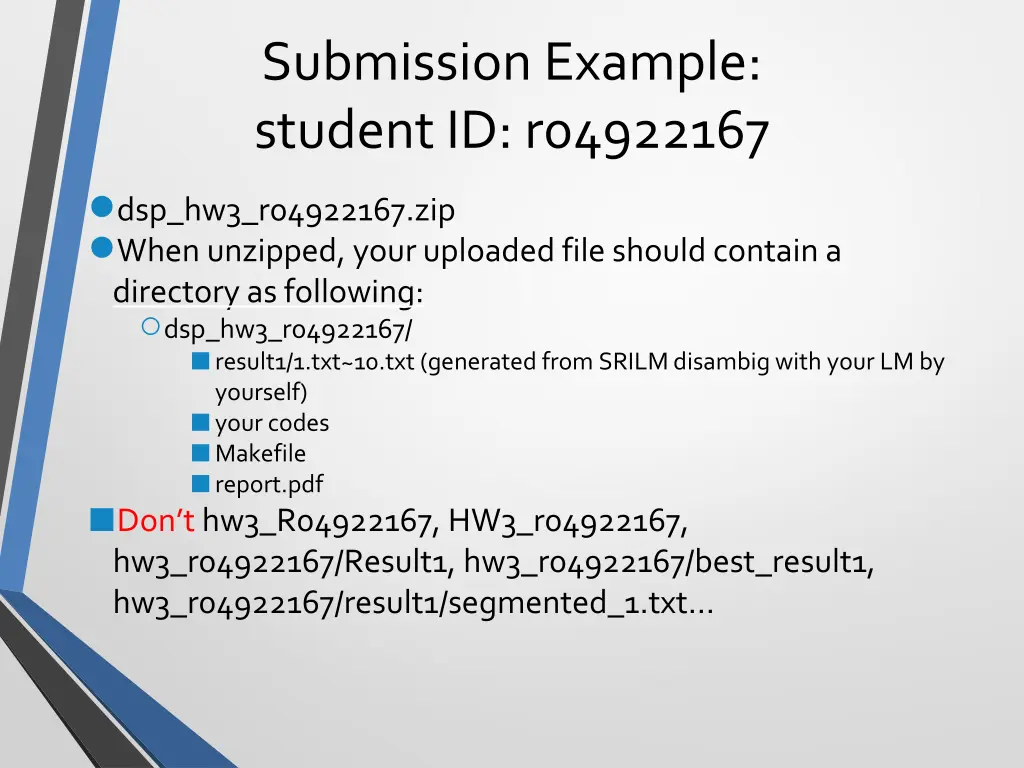 Submission Example:
student ID: r04922167

dsp_hw3_r04922167.zip

When unzipped, your uploaded file should contain a directory as following:

dsp_hw3_r04922167/

result1/1.txt~10.txt (generated from SRILM disambig with your LM by yourself)

your codes

Makefile

report.pdf

Don't hw3_R04922167, HW3_r04922167, hw3_r04922167/Result1, hw3_r04922167/best_result1, hw3_r04922167/result1/segmented_1.txt…